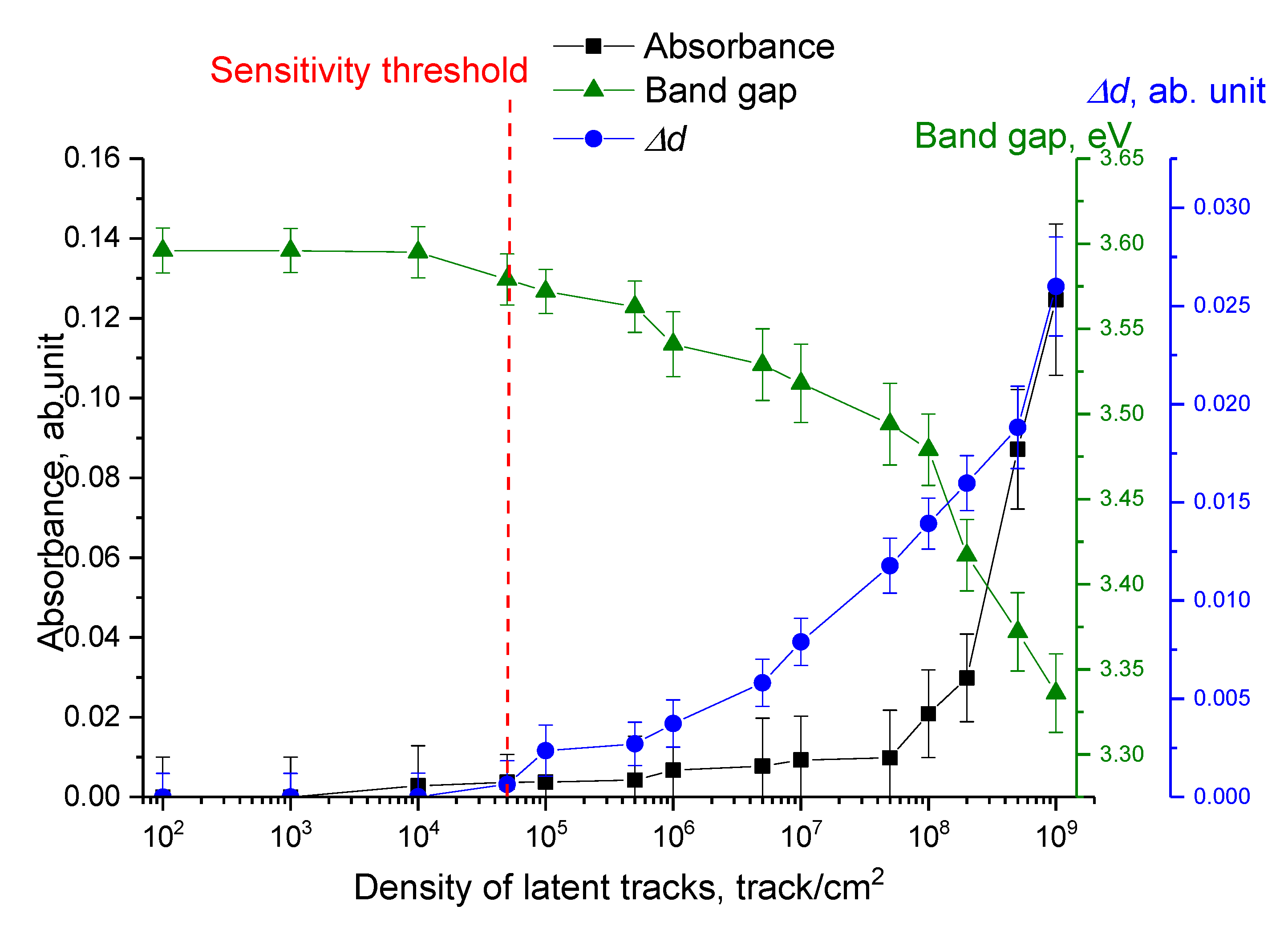 Sensitivity threshold

Absorbance
Band gap
$\Delta d$

$\Delta d$, ab. unit
Band gap, eV

Absorbance, ab.unit

0.16
0.14
0.12
0.10
0.08
0.06
0.04
0.02
0.00

3.65
3.60
3.55
3.50
3.45
3.40
3.35
3.30

0.030
0.025
0.020
0.015
0.010
0.005
0.000

$10^2$ $10^3$ $10^4$ $10^5$ $10^6$ $10^7$ $10^8$ $10^9$

Density of latent tracks, track/cm$^2$